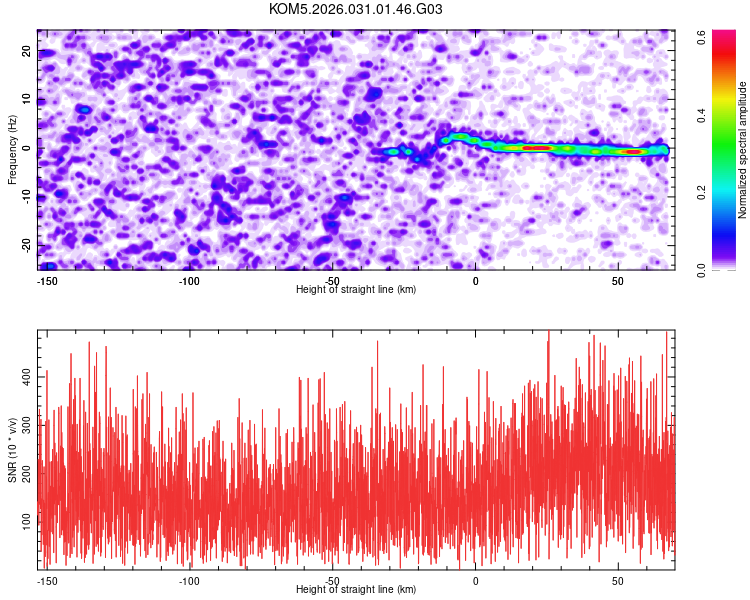 KOM5.2026.031.01.46.G03

Frequency (Hz)
20
10
0
-10
-20
-150
-100
-50
0
50
Height of straight line (km)

Normalized spectral amplitude
0.0
0.2
0.4
0.6

SNR (10 * v/v)
400
300
200
100
-150
-100
-50
0
50
Height of straight line (km)